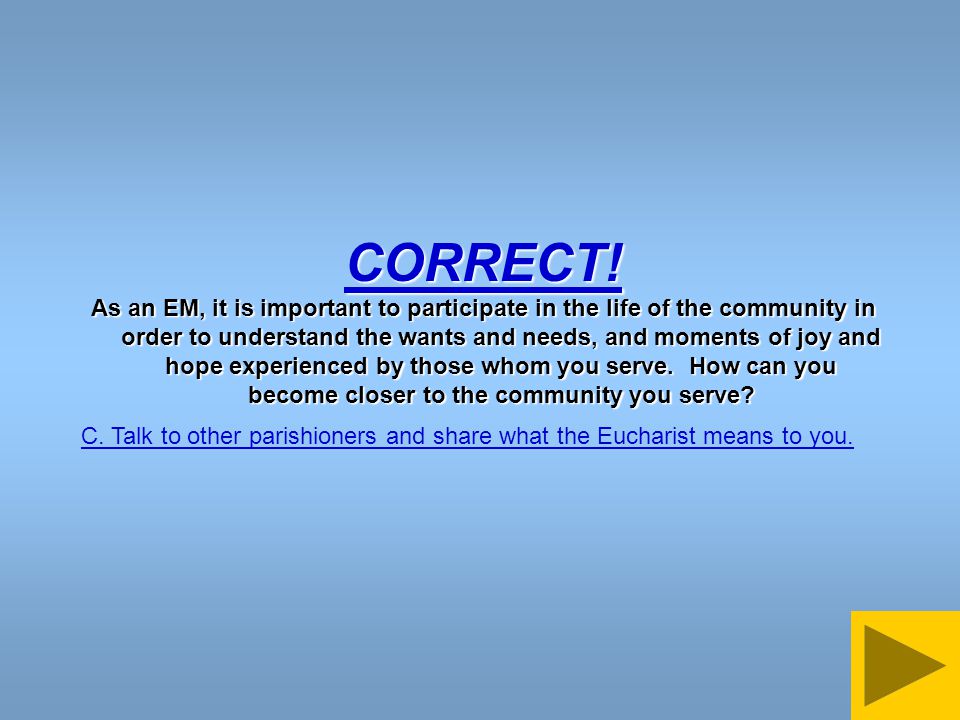 CORRECT!

As an EM, it is important to participate in the life of the community in order to understand the wants and needs, and moments of joy and hope experienced by those whom you serve. How can you become closer to the community you serve?

C. Talk to other parishioners and share what the Eucharist means to you.